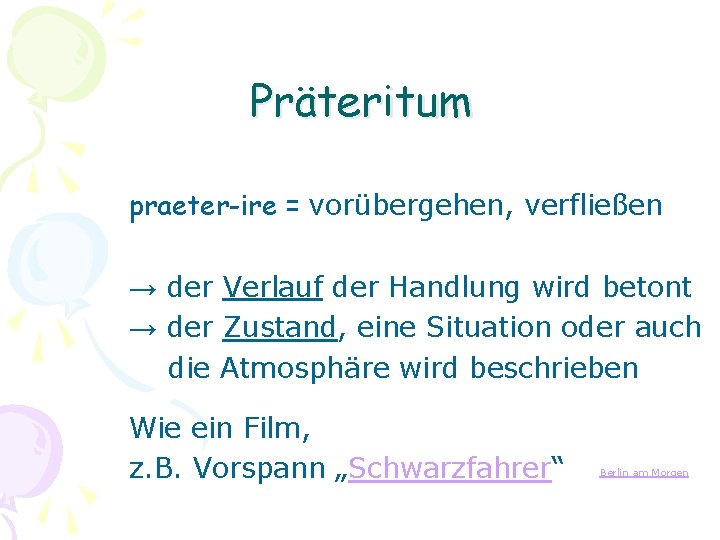 Präteritum

praeter-ire = vorübergehen, verfließen

→ der Verlauf der Handlung wird betont
→ der Zustand, eine Situation oder auch die Atmosphäre wird beschrieben

Wie ein Film,
z.B. Vorspann „Schwarzfahrer“

Berlin am Morgen